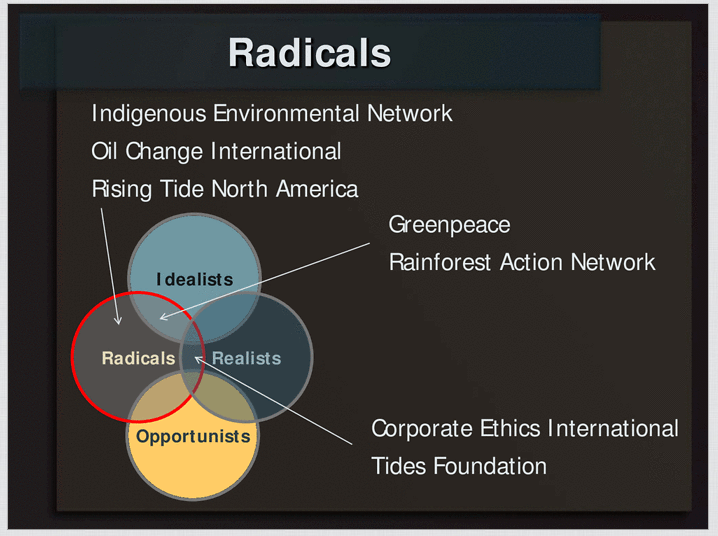 Radicals

Indigenous Environmental Network

Oil Change International

Rising Tide North America

Greenpeace

Rainforest Action Network

Idealists

Radicals

Realists

Opportunists

Corporate Ethics International

Tides Foundation